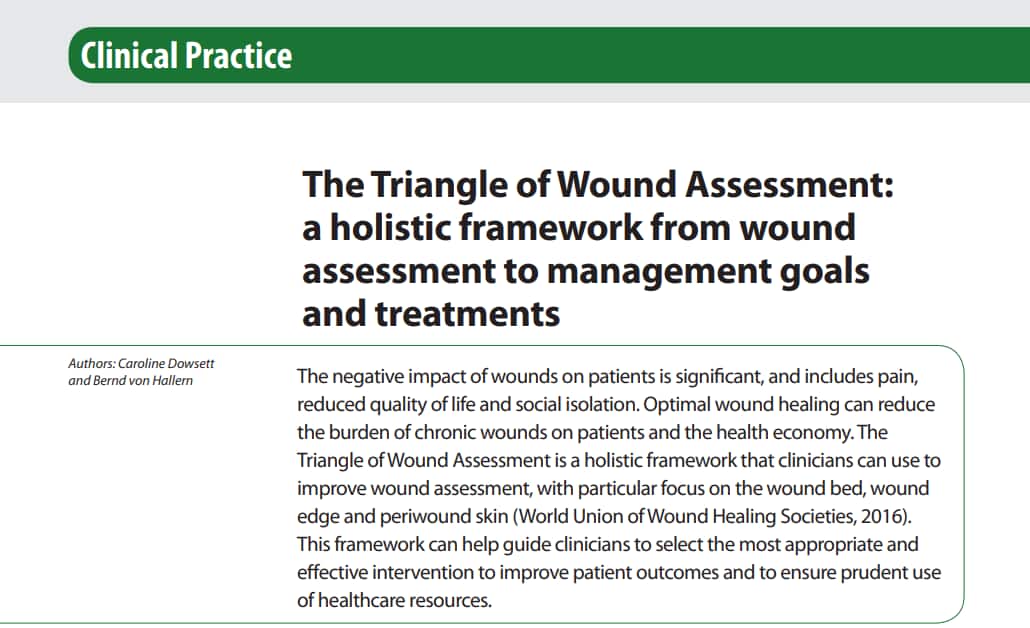 Clinical Practice

The Triangle of Wound Assessment: a holistic framework from wound assessment to management goals and treatments

Authors: Caroline Dowsett and Bernd von Hallern

The negative impact of wounds on patients is significant, and includes pain, reduced quality of life and social isolation. Optimal wound healing can reduce the burden of chronic wounds on patients and the health economy. The Triangle of Wound Assessment is a holistic framework that clinicians can use to improve wound assessment, with particular focus on the wound bed, wound edge and periwound skin (World Union of Wound Healing Societies, 2016). This framework can help guide clinicians to select the most appropriate and effective intervention to improve patient outcomes and to ensure prudent use of healthcare resources.